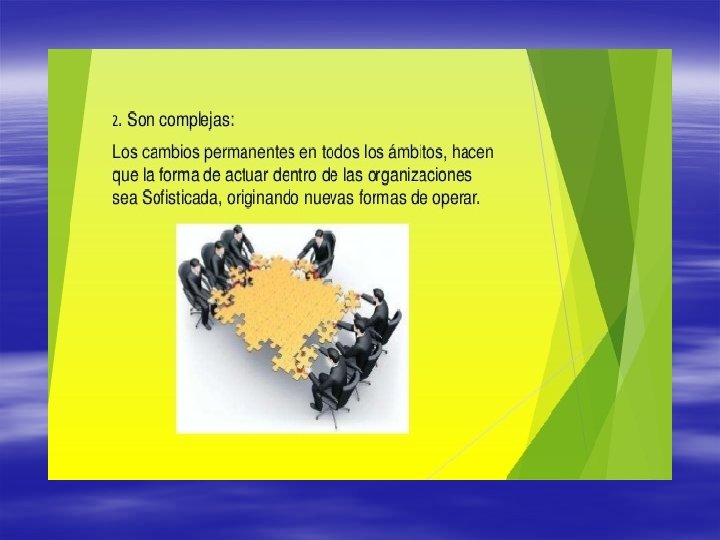 2. Son complejas:

Los cambios permanentes en todos los ámbitos, hacen que la forma de actuar dentro de las organizaciones sea Sofisticada, originando nuevas formas de operar.